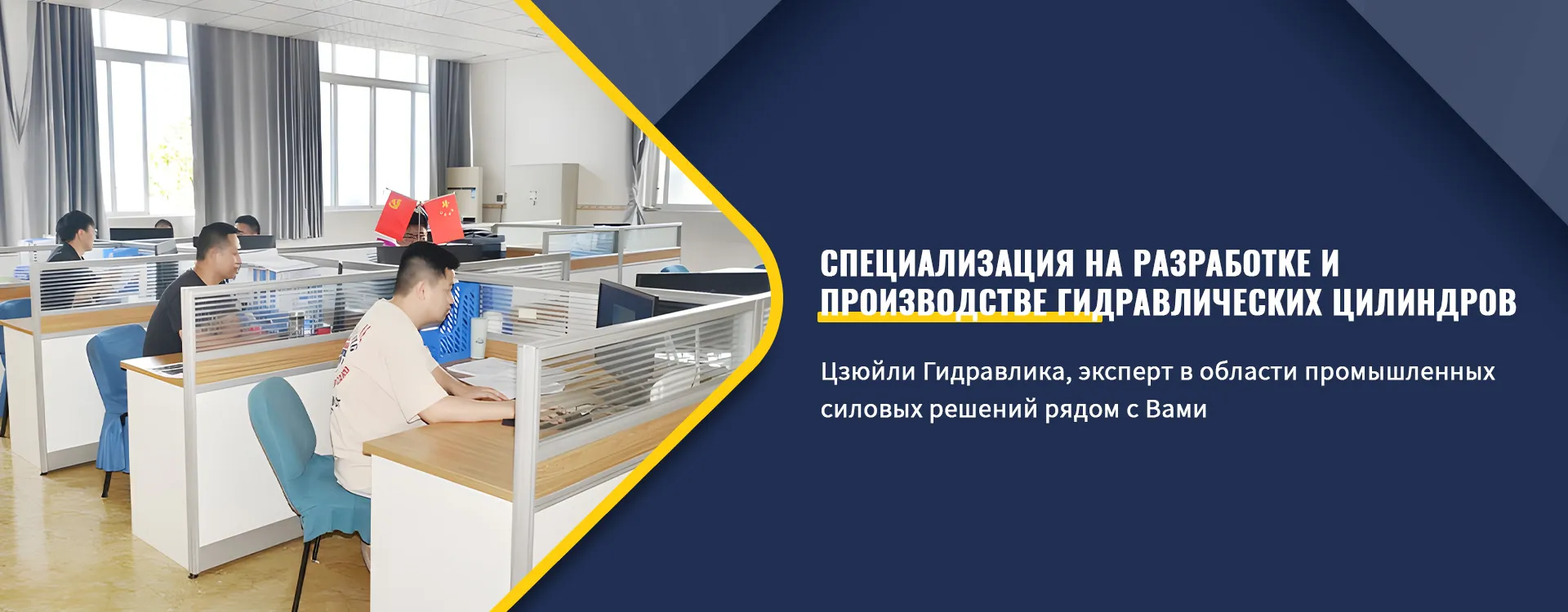 СПЕЦИАЛИЗАЦИЯ НА РАЗРАБОТКЕ И ПРОИЗВОДСТВЕ ГИДРАВЛИЧЕСКИХ ЦИЛИНДРОВ

Цзюйли Гидравлика, эксперт в области промышленных силовых решений рядом с Вами